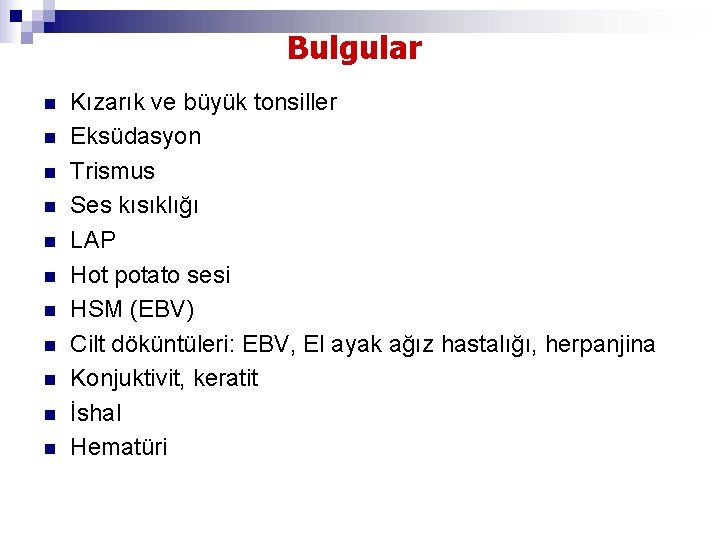 Bulgular

- Kızarık ve büyük tonsiller
- Eksüdasyon
- Trismus
- Ses kısıklığı
- LAP
- Hot potato sesi
- HSM (EBV)
- Cilt döküntüleri: EBV, El ayak ağız hastalığı, herpanjina
- Konjuktivit, keratit
- İshal
- Hematüri